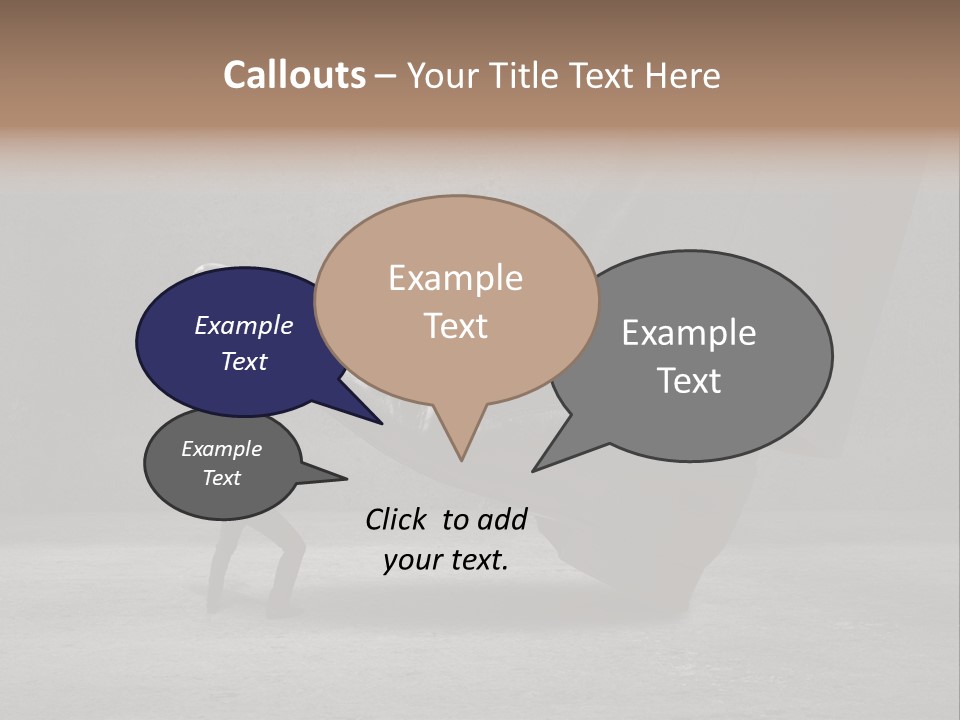 Callouts – Your Title Text Here

Example Text

Example Text

Example Text

Example Text

Click to add your text.